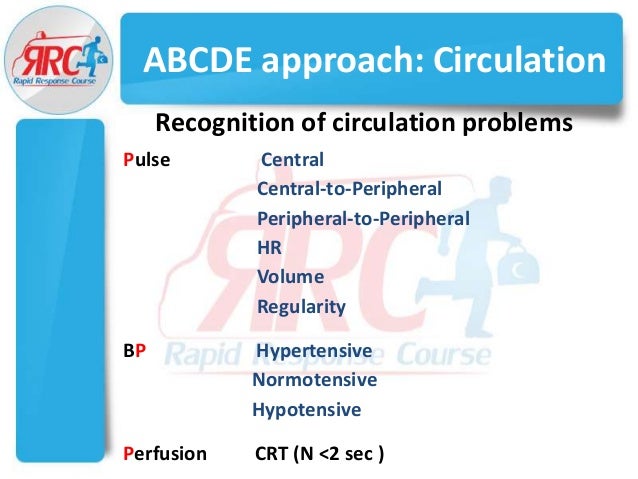 RRC
Rapid Response Course

ABCDE approach: Circulation

Recognition of circulation problems

Pulse
Central
Central-to-Peripheral
Peripheral-to-Peripheral
HR
Volume
Regularity

BP
Hypertensive
Normotensive
Hypotensive

Perfusion
CRT (N <2 sec )

RRC
Rapid Response Course